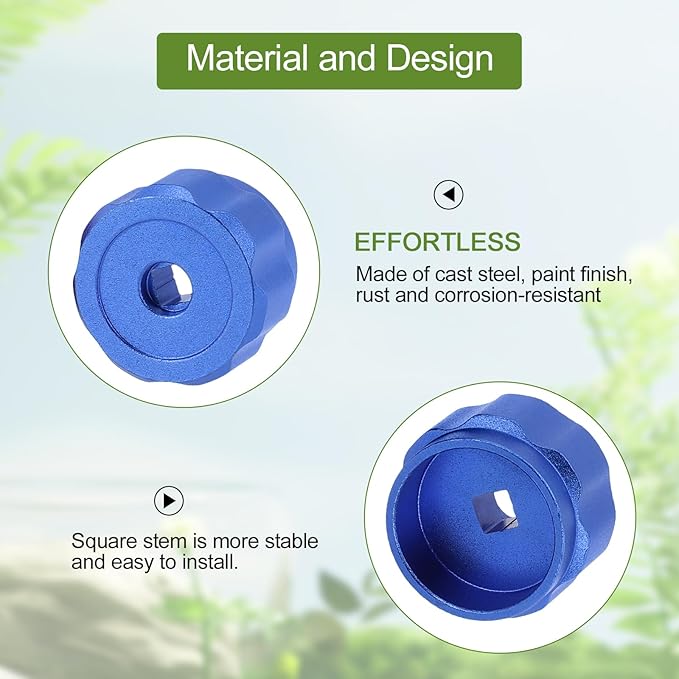 Material and Design

EFFORTLESS

Made of cast steel, paint finish, rust and corrosion-resistant

Square stem is more stable and easy to install.